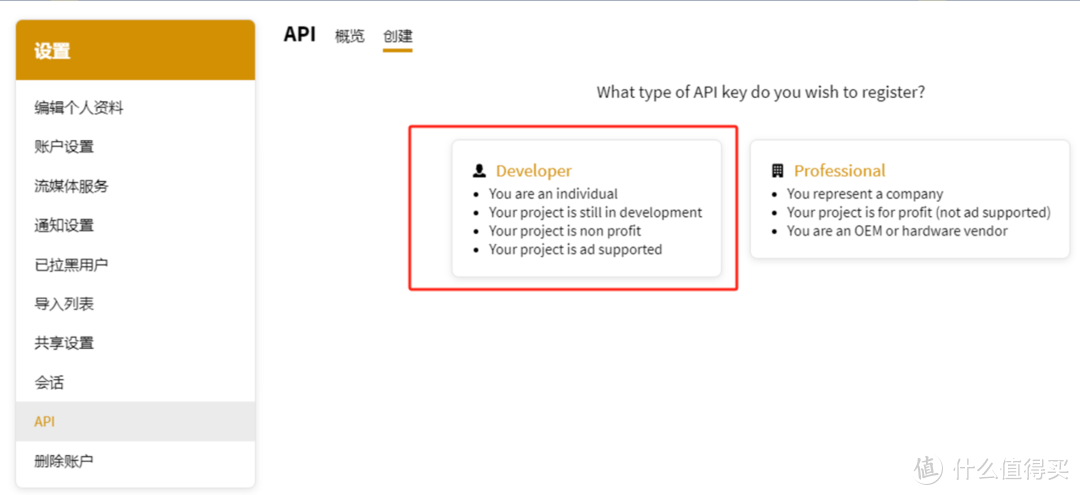 设置

编辑个人资料
账户设置
流媒体服务
通知设置
已拉黑用户
导入列表
共享设置
会话
API
删除账户

API 概览 创建

What type of API key do you wish to register?

Developer
- You are an individual
- Your project is still in development
- Your project is non profit
- Your project is ad supported

Professional
- You represent a company
- Your project is for profit (not ad supported)
- You are an OEM or hardware vendor

值 什么值得买